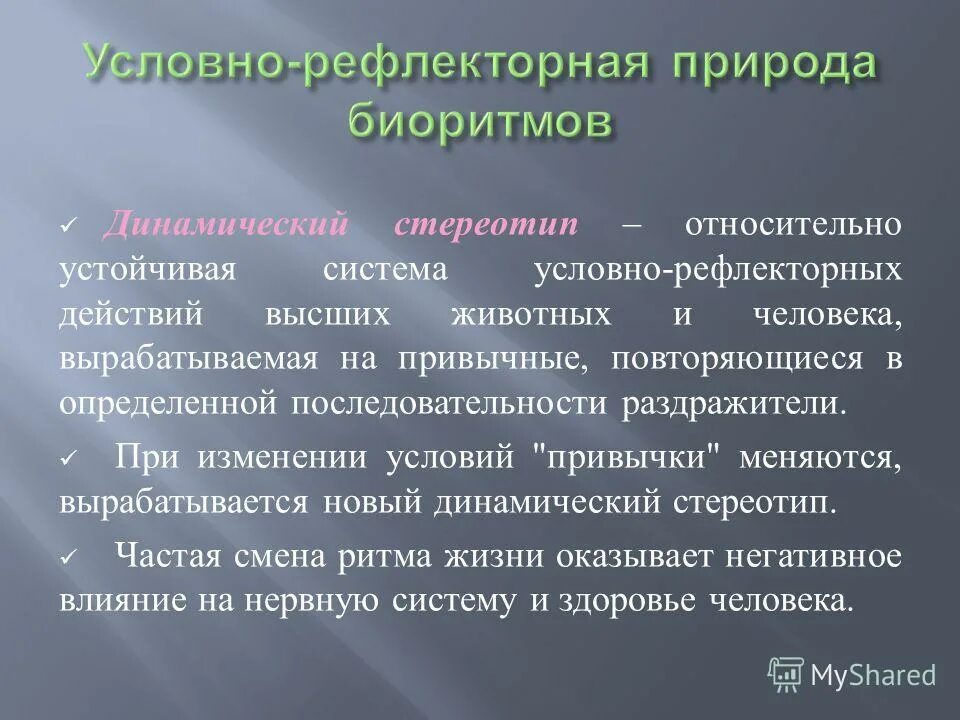 Условно-рефлекторная природа биоритмов

✓ Динамический стереотип – относительно устойчивая система условно-рефлекторных действий высших животных и человека, вырабатываемая на привычные, повторяющиеся в определенной последовательности раздражители.

✓ При изменении условий "привычки" меняются, вырабатывается новый динамический стереотип.

✓ Частая смена ритма жизни оказывает негативное влияние на нервную систему и здоровье человека.

MyShared